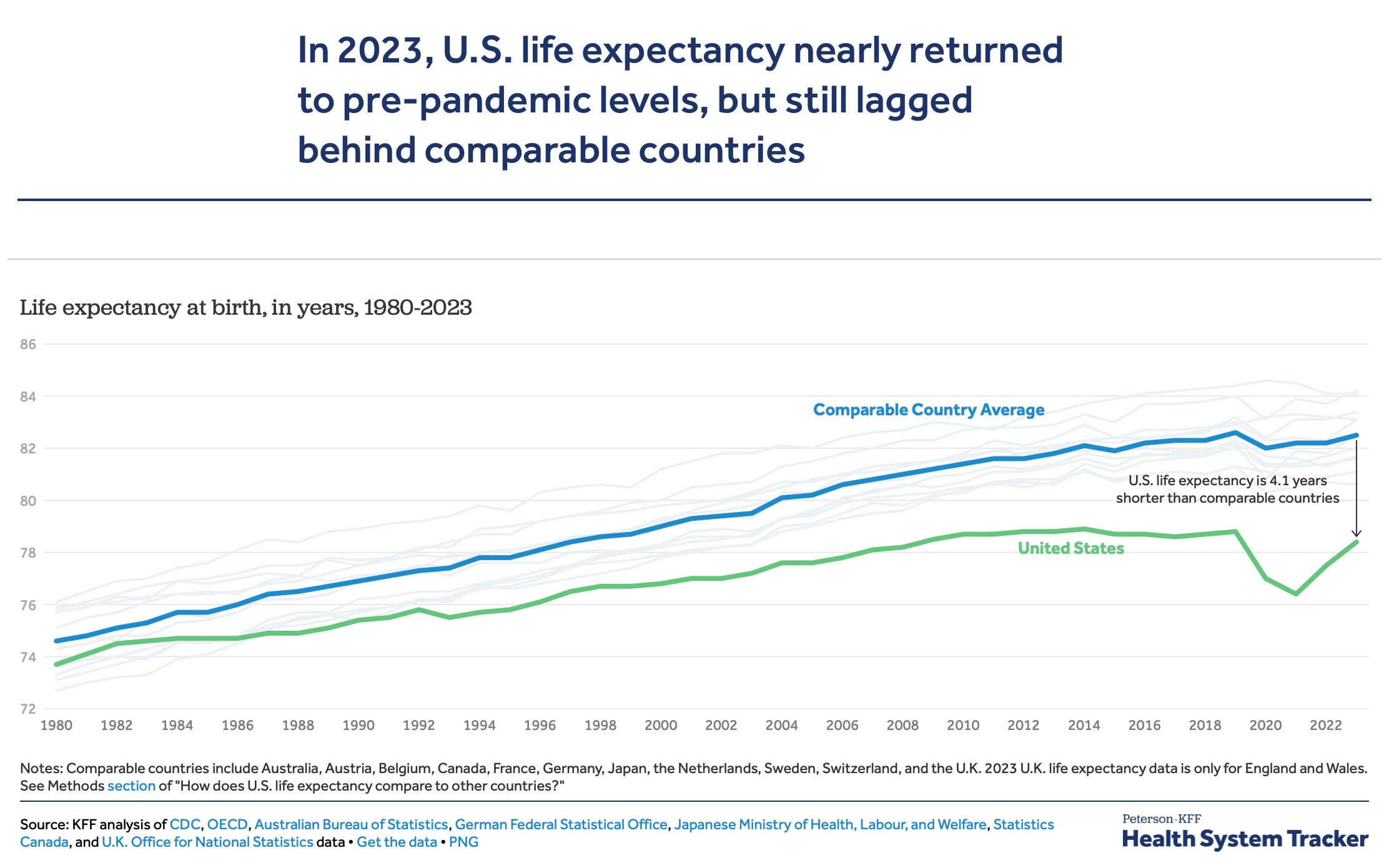 In 2023, U.S. life expectancy nearly returned to pre-pandemic levels, but still lagged behind comparable countries

Life expectancy at birth, in years, 1980-2023

86
84
82
80
78
76
74
72

Comparable Country Average

U.S. life expectancy is 4.1 years shorter than comparable countries

United States

1980 1982 1984 1986 1988 1990 1992 1994 1996 1998 2000 2002 2004 2006 2008 2010 2012 2014 2016 2018 2020 2022

Notes: Comparable countries include Australia, Austria, Belgium, Canada, France, Germany, Japan, the Netherlands, Sweden, Switzerland, and the U.K. 2023 U.K. life expectancy data is only for England and Wales. See Methods section of "How does U.S. life expectancy compare to other countries?"

Source: KFF analysis of CDC, OECD, Australian Bureau of Statistics, German Federal Statistical Office, Japanese Ministry of Health, Labour, and Welfare, Statistics Canada, and U.K. Office for National Statistics data • Get the data • PNG

Peterson-KFF
Health System Tracker